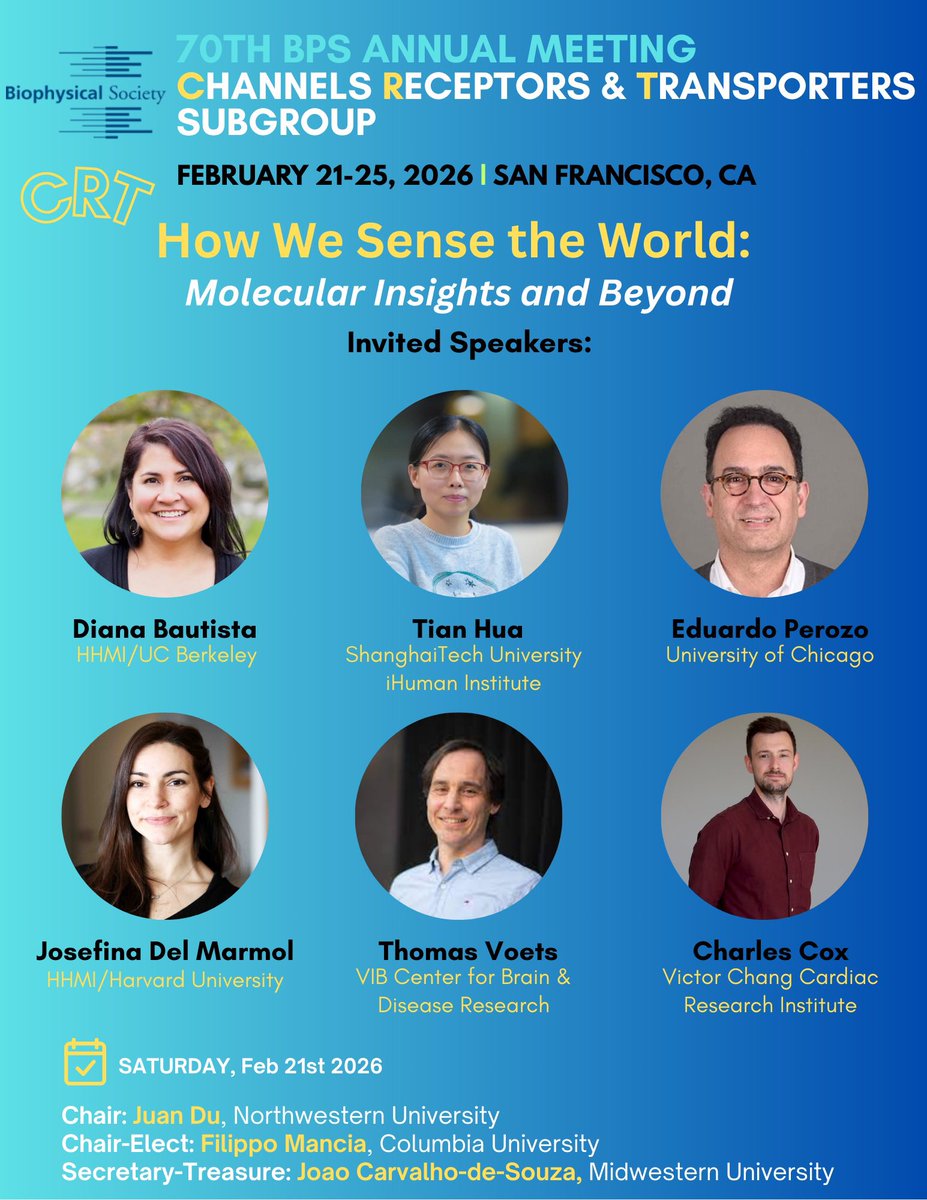 Biophysical Society

70TH BPS ANNUAL MEETING
CHANNELS RECEPTORS & TRANSPORTERS SUBGROUP

CRT

FEBRUARY 21-25, 2026 | SAN FRANCISCO, CA

How We Sense the World:
Molecular Insights and Beyond

Invited Speakers:

Diana Bautista
HHMI/UC Berkeley

Tian Hua
ShanghaiTech University
iHuman Institute

Eduardo Perozo
University of Chicago

Josefina Del Marmol
HHMI/Harvard University

Thomas Voets
VIB Center for Brain & Disease Research

Charles Cox
Victor Chang Cardiac Research Institute

SATURDAY, Feb 21st 2026

Chair: Juan Du, Northwestern University
Chair-Elect: Filippo Mancia, Columbia University
Secretary-Treasure: Joao Carvalho-de-Souza, Midwestern University